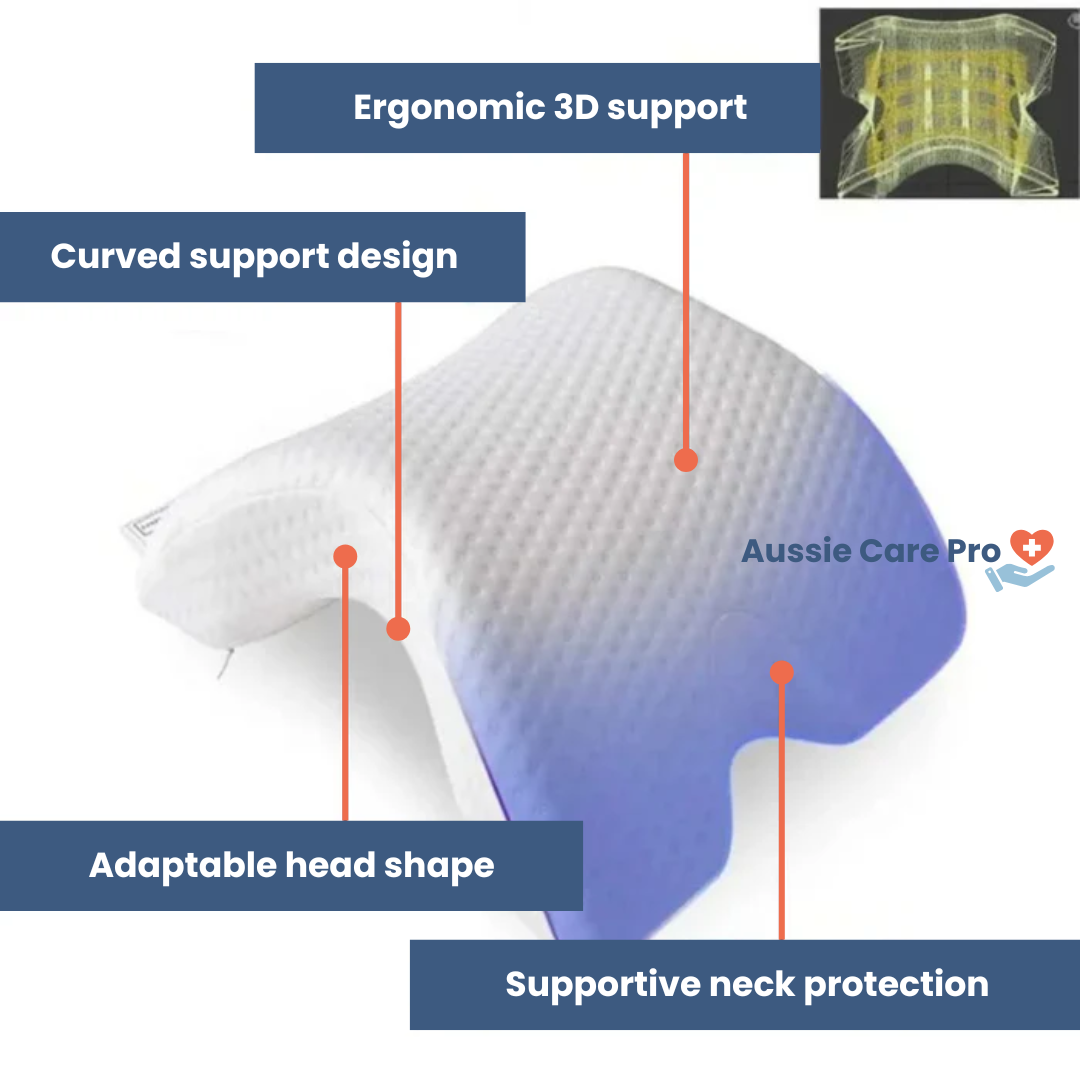 Ergonomic 3D support

Curved support design

Aussie Care Pro

Adaptable head shape

Supportive neck protection